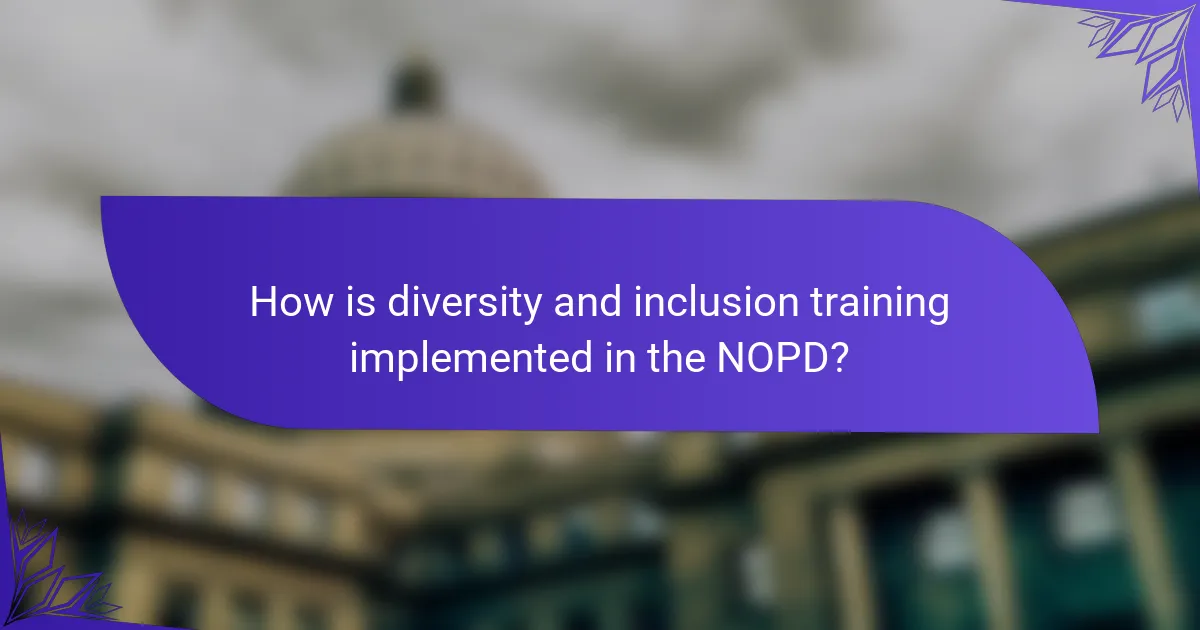 How is diversity and inclusion training implemented in the NOPD?